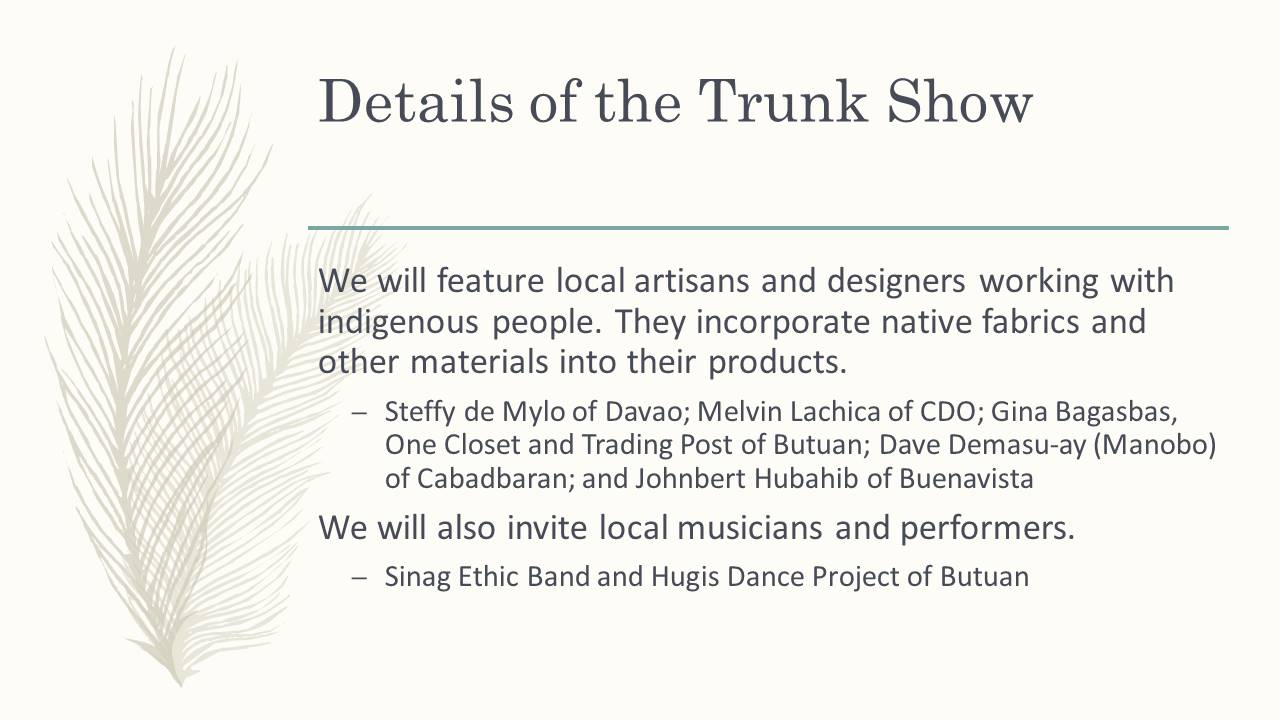 Details of the Trunk Show

We will feature local artisans and designers working with indigenous people. They incorporate native fabrics and other materials into their products.

– Steffy de Mylo of Davao; Melvin Lachica of CDO; Gina Bagasbas, One Closet and Trading Post of Butuan; Dave Demasu-ay (Manobo) of Cabadbaran; and Johnbert Hubahib of Buenavista

We will also invite local musicians and performers.

– Sinag Ethic Band and Hugis Dance Project of Butuan